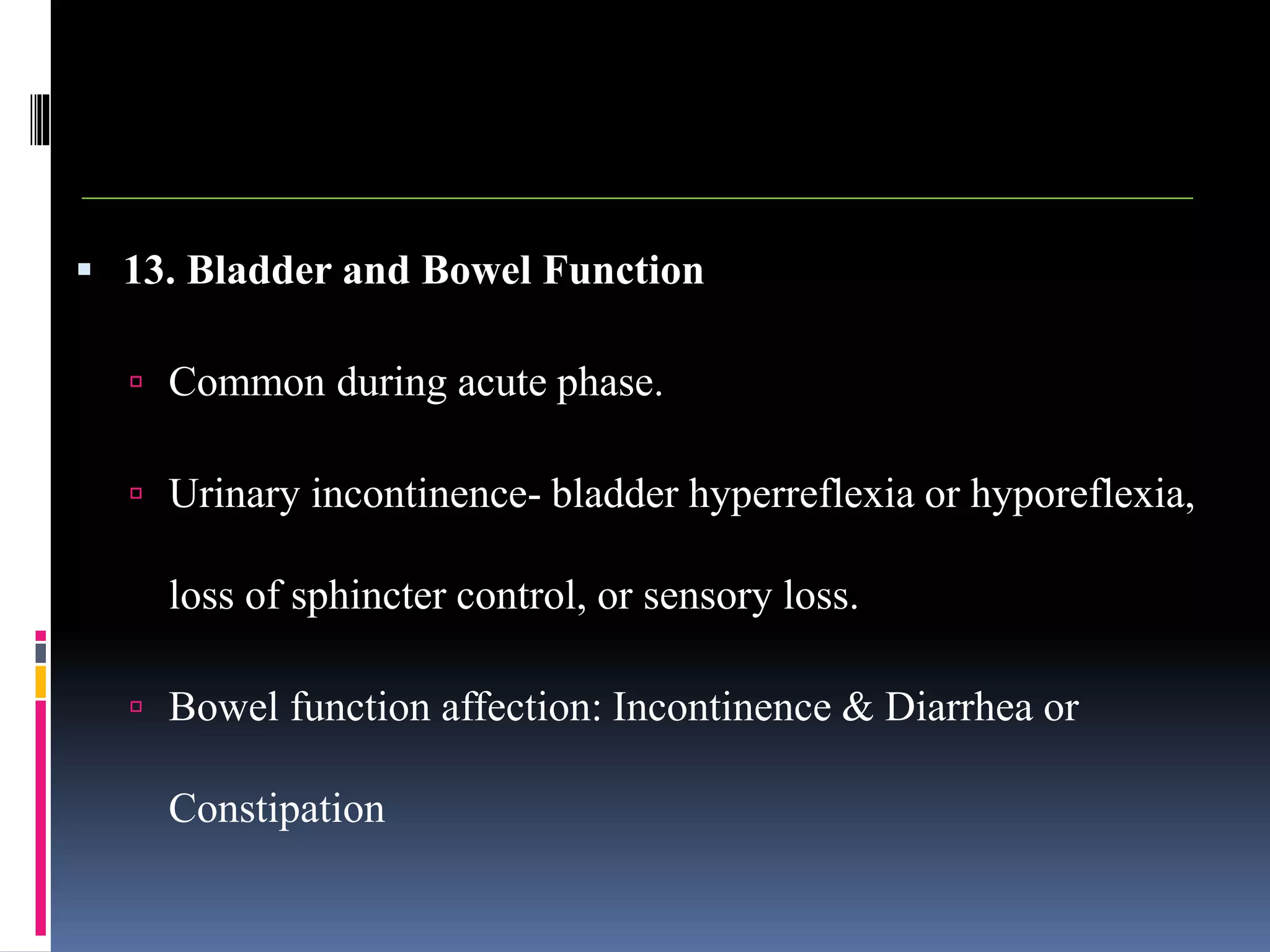 13. Bladder and Bowel Function

Common during acute phase.

Urinary incontinence- bladder hyperreflexia or hyporeflexia, loss of sphincter control, or sensory loss.

Bowel function affection: Incontinence & Diarrhea or Constipation